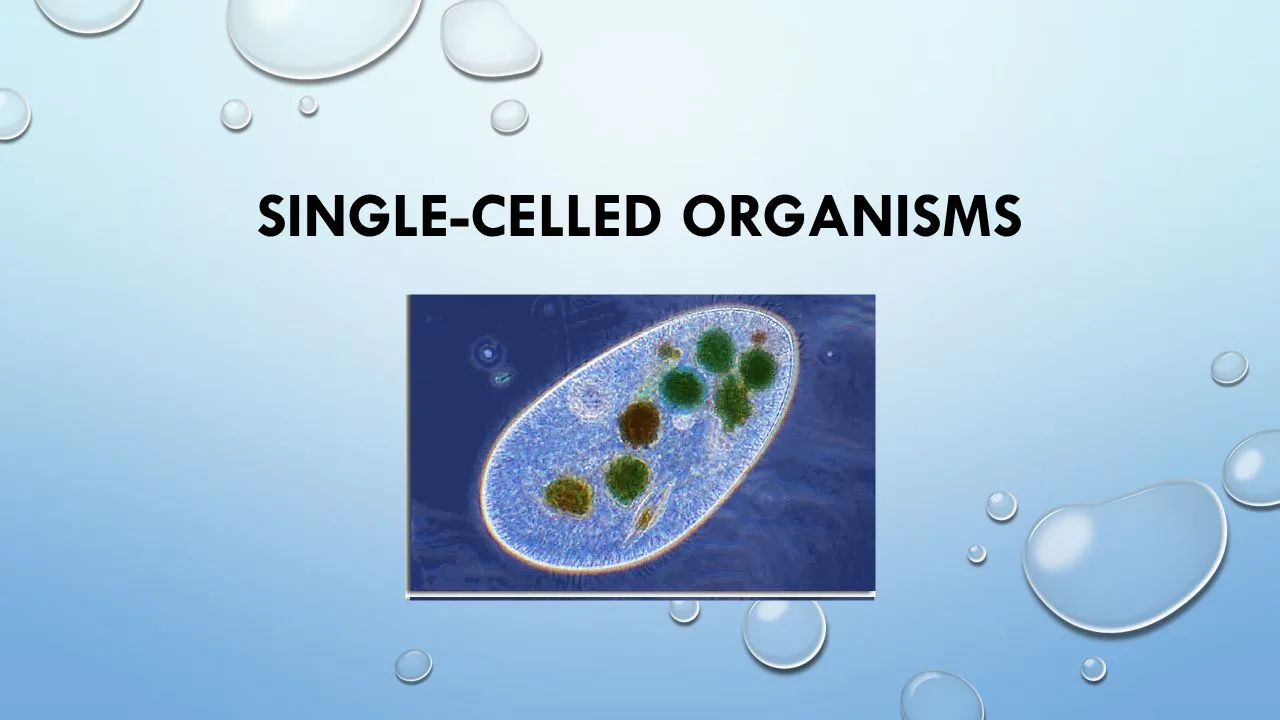 SINGLE-CELLED ORGANISMS